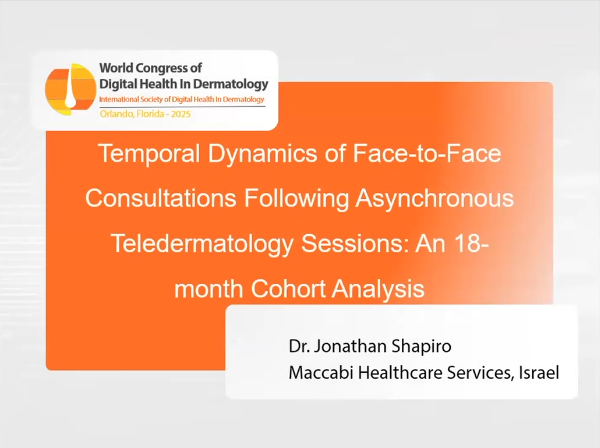 World Congress of
Digital Health In Dermatology
International Society of Digital Health In Dermatology
Orlando, Florida - 2025

Temporal Dynamics of Face-to-Face Consultations Following Asynchronous Teledermatology Sessions: An 18-month Cohort Analysis

Dr. Jonathan Shapiro
Maccabi Healthcare Services, Israel